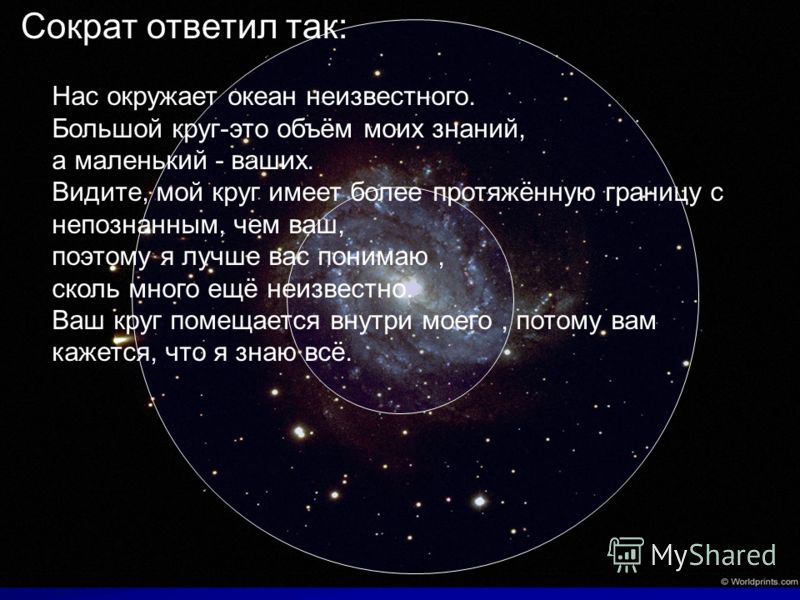 Сократ ответил так:

Нас окружает океан неизвестного.
Большой круг-это объём моих знаний,
а маленький - ваших.
Видите, мой круг имеет более протяжённую границу с непознанным, чем ваш,
поэтому я лучше вас понимаю ,
сколь много ещё неизвестно.
Ваш круг помещается внутри моего , потому вам кажется, что я знаю всё.

MyShared

© Worldprints.com